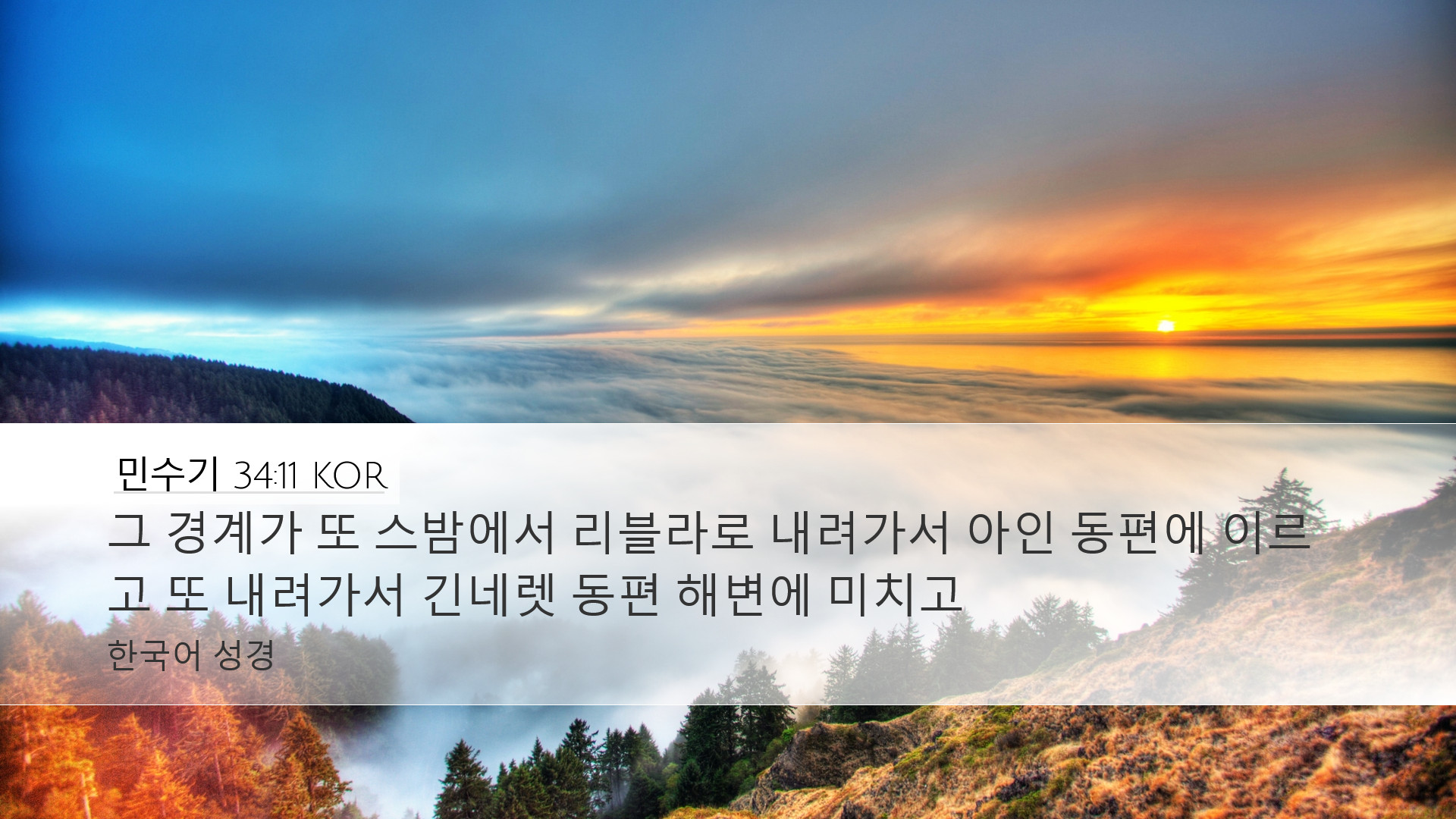 민수기 34:11 KOR

그 경계가 또 스밤에서 리블라로 내려가서 아인 동편에 이르고 또 내려가서 긴네렛 동편 해변에 미치고

한국어 성경